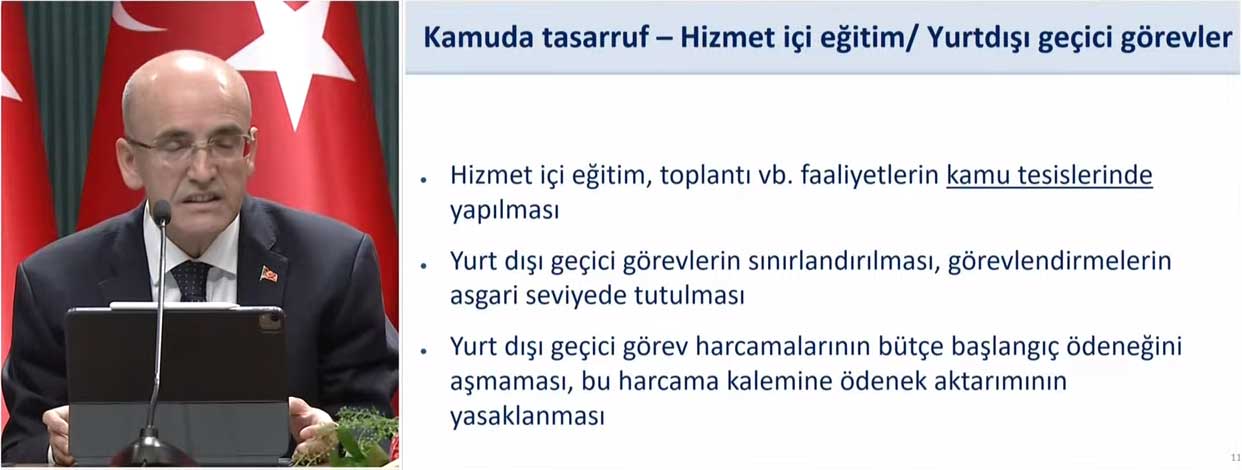 Kamuda tasarruf – Hizmet içi eğitim/ Yurtdışı geçici görevler

• Hizmet içi eğitim, toplantı vb. faaliyetlerin kamu tesislerinde yapılması

• Yurt dışı geçici görevlerin sınırlandırılması, görevlendirmelerin asgari seviyede tutulması

• Yurt dışı geçici görev harcamalarının bütçe başlangıç ödeneğini aşmaması, bu harcama kalemine ödenek aktarımının yasaklanması

11